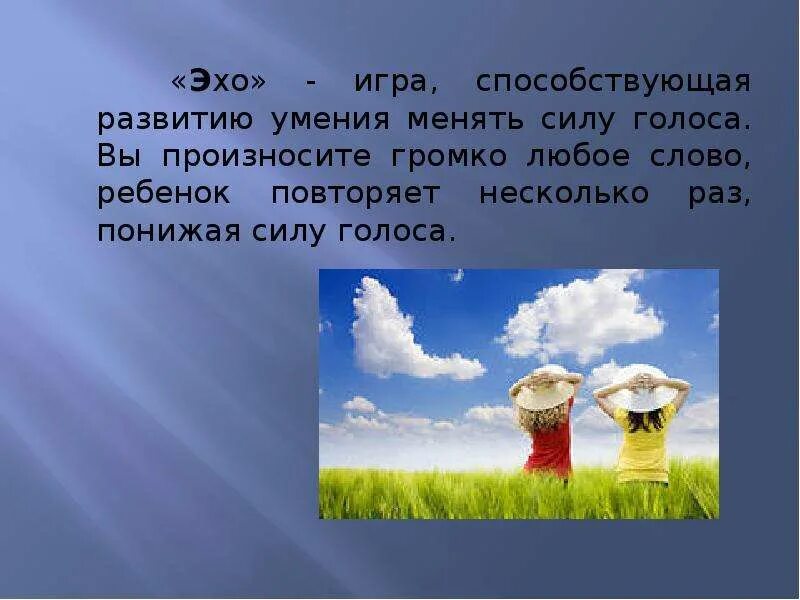 «Эхо» - игра, способствующая развитию умения менять силу голоса. Вы произносите громко любое слово, ребенок повторяет несколько раз, понижая силу голоса.